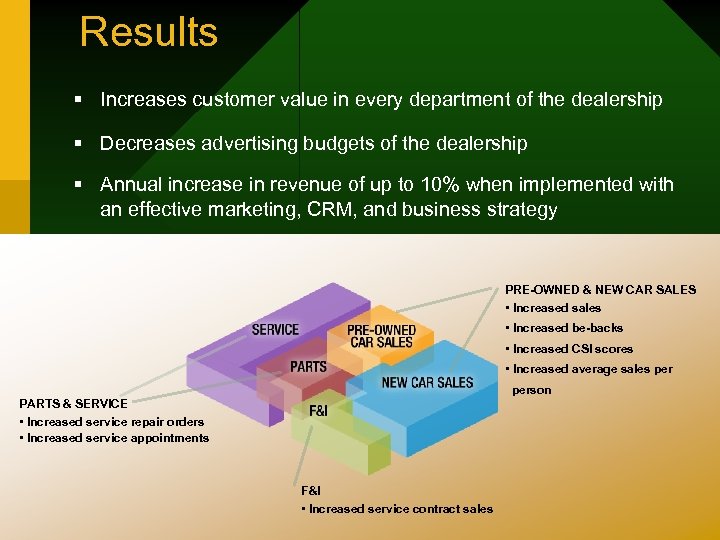 Results

▪ Increases customer value in every department of the dealership

▪ Decreases advertising budgets of the dealership

▪ Annual increase in revenue of up to 10% when implemented with an effective marketing, CRM, and business strategy

SERVICE
PRE-OWNED CAR SALES
PARTS
NEW CAR SALES
F&I

PRE-OWNED & NEW CAR SALES
• Increased sales
• Increased be-backs
• Increased CSI scores
• Increased average sales per person

PARTS & SERVICE
• Increased service repair orders
• Increased service appointments

F&I
• Increased service contract sales